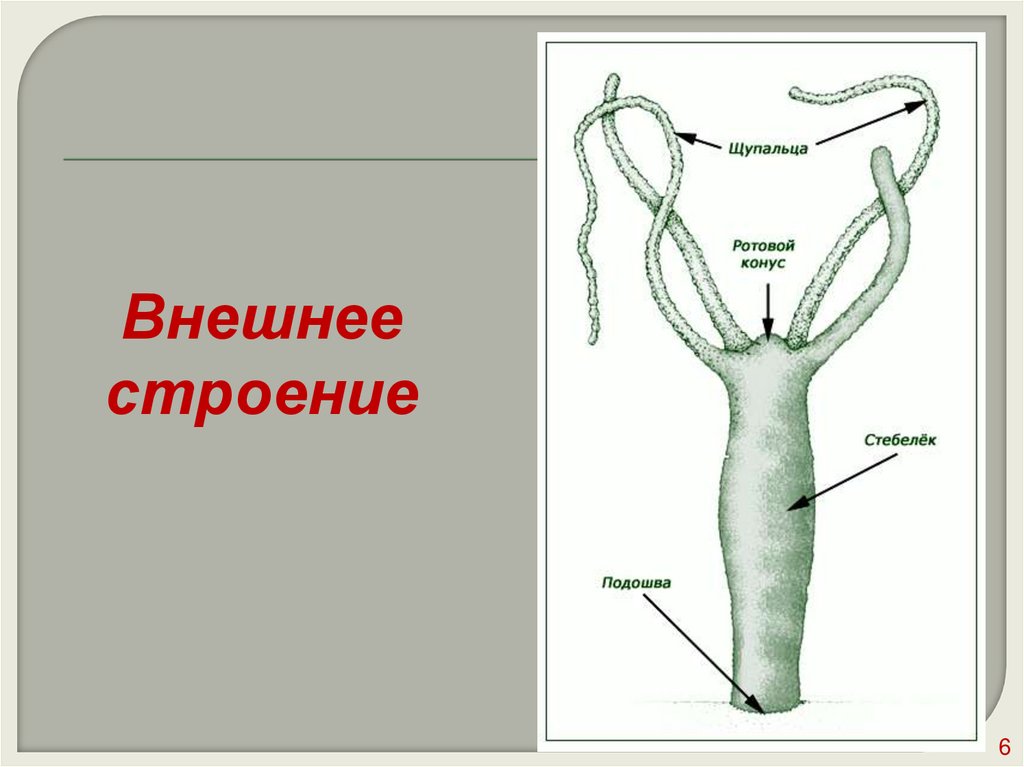 Внешнее строение

Щупальца

Ротовой конус

Стебелёк

Подошва

6